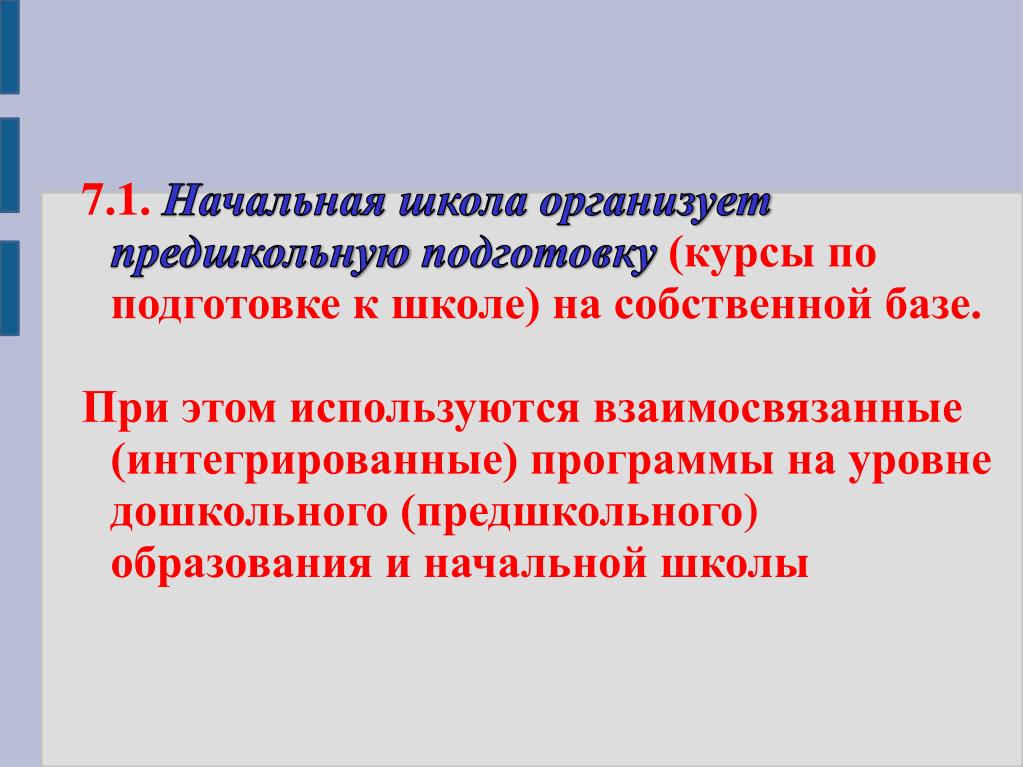 7.1. Начальная школа организует предшкольную подготовку (курсы по подготовке к школе) на собственной базе.

При этом используются взаимосвязанные (интегрированные) программы на уровне дошкольного (предшкольного) образования и начальной школы